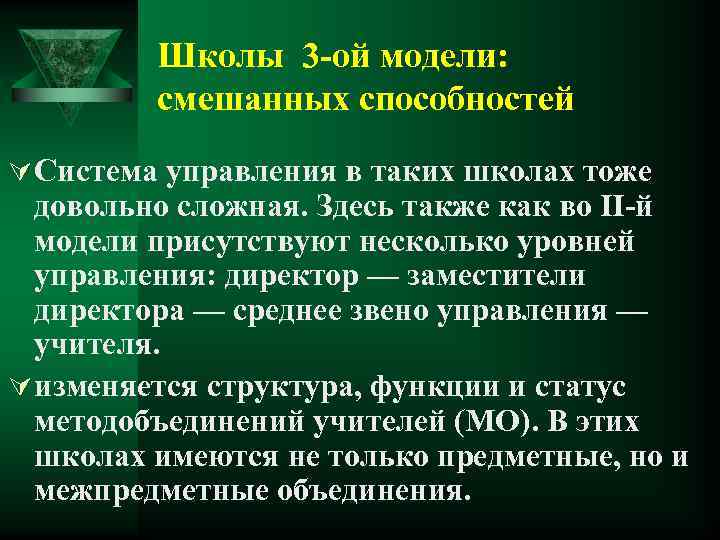 Школы 3-ой модели: смешанных способностей

Система управления в таких школах тоже довольно сложная. Здесь также как во II-й модели присутствуют несколько уровней управления: директор — заместители директора — среднее звено управления — учителя.

изменяется структура, функции и статус методобъединений учителей (МО). В этих школах имеются не только предметные, но и межпредметные объединения.